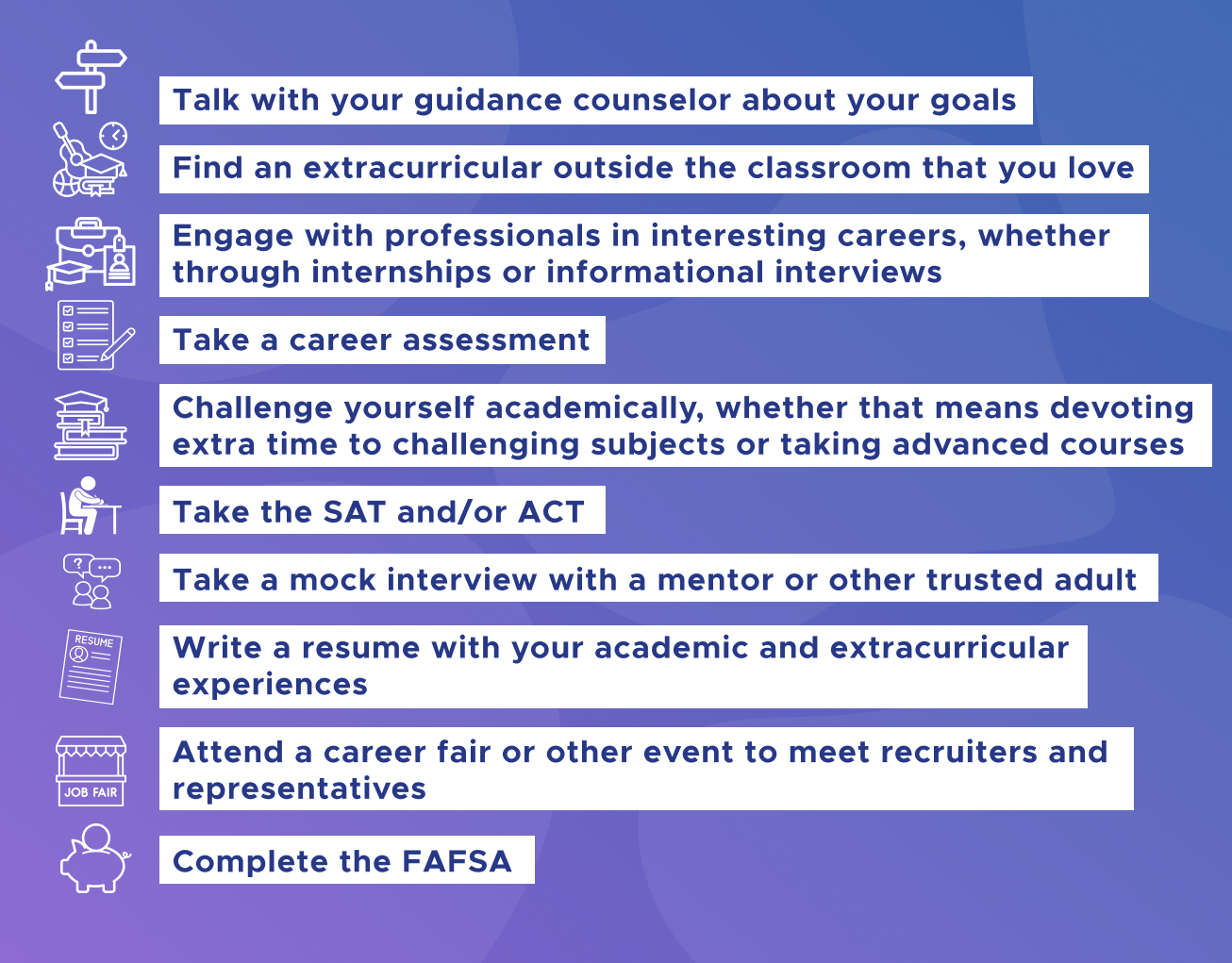 Talk with your guidance counselor about your goals

Find an extracurricular outside the classroom that you love

Engage with professionals in interesting careers, whether through internships or informational interviews

Take a career assessment

Challenge yourself academically, whether that means devoting extra time to challenging subjects or taking advanced courses

Take the SAT and/or ACT

Take a mock interview with a mentor or other trusted adult

RESUME

Write a resume with your academic and extracurricular experiences

JOB FAIR

Attend a career fair or other event to meet recruiters and representatives

Complete the FAFSA